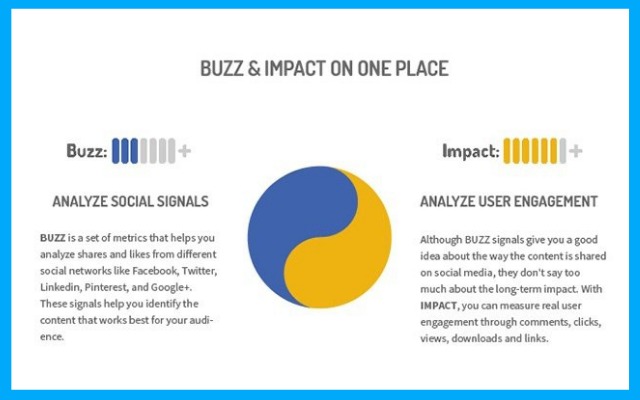 BUZZ & IMPACT ON ONE PLACE

Buzz: +

ANALYZE SOCIAL SIGNALS

BUZZ is a set of metrics that helps you analyze shares and likes from different social networks like Facebook, Twitter, Linkedin, Pinterest, and Google+. These signals help you identify the content that works best for your audience.

Impact: +

ANALYZE USER ENGAGEMENT

Although BUZZ signals give you a good idea about the way the content is shared on social media, they don't say too much about the long-term impact. With IMPACT, you can measure real user engagement through comments, clicks, views, downloads and links.